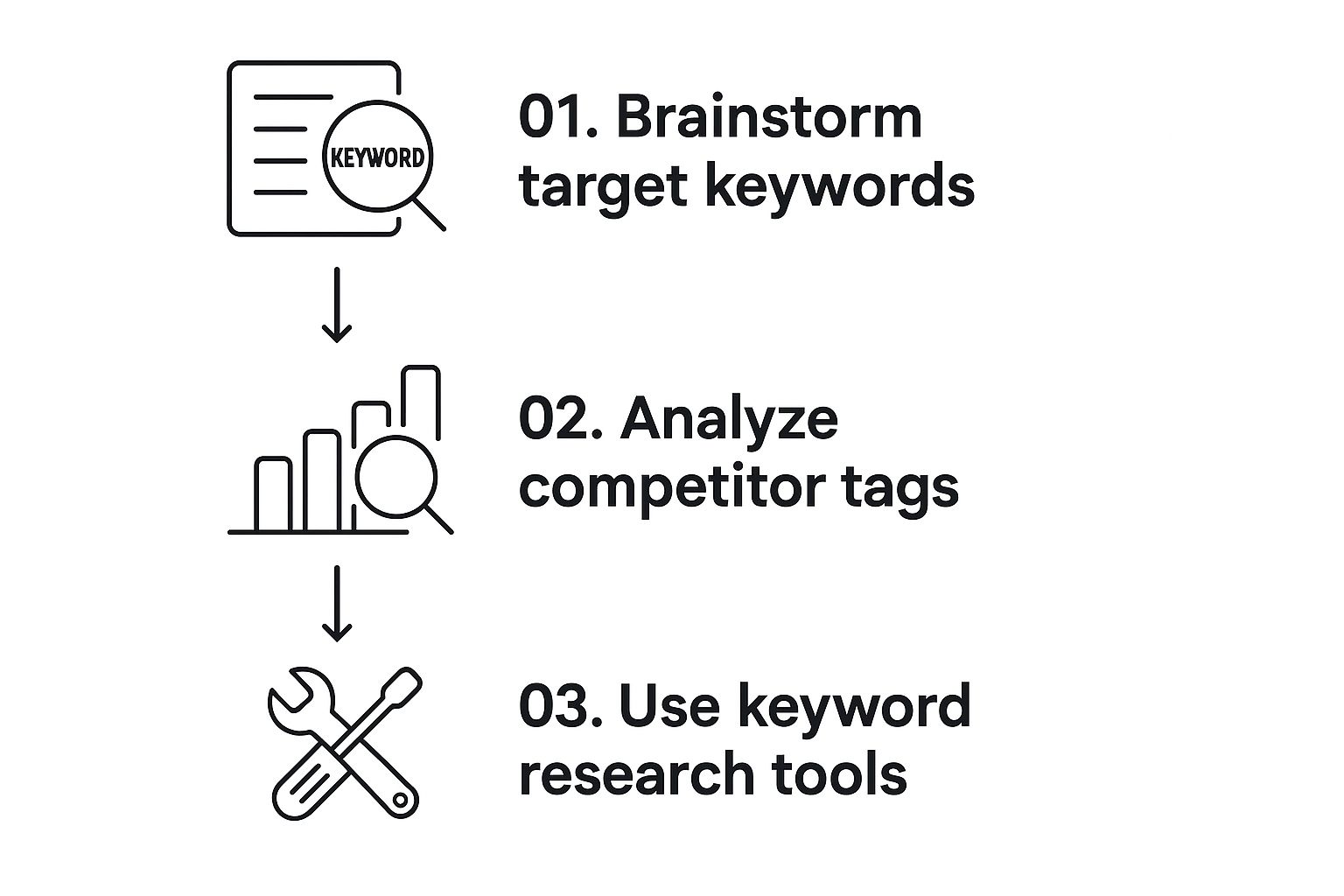 KEYWORD

01. Brainstorm target keywords

02. Analyze competitor tags

03. Use keyword research tools